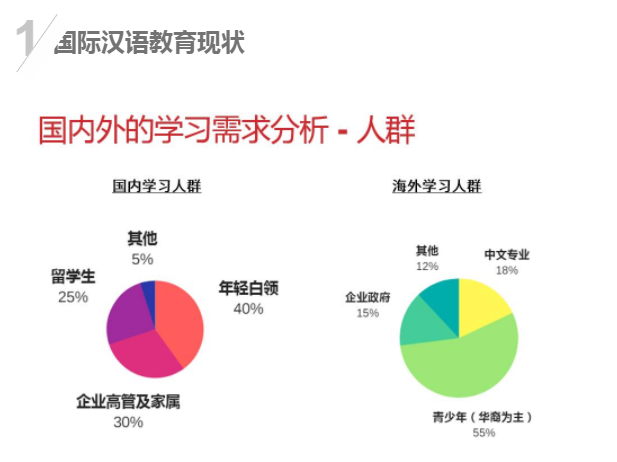 1 国际汉语教育现状

国内外的学习需求分析 - 人群

国内学习人群

其他
5%

留学生
25%

年轻白领
40%

企业高管及家属
30%

海外学习人群

其他
12%

中文专业
18%

企业政府
15%

青少年（华裔为主）
55%